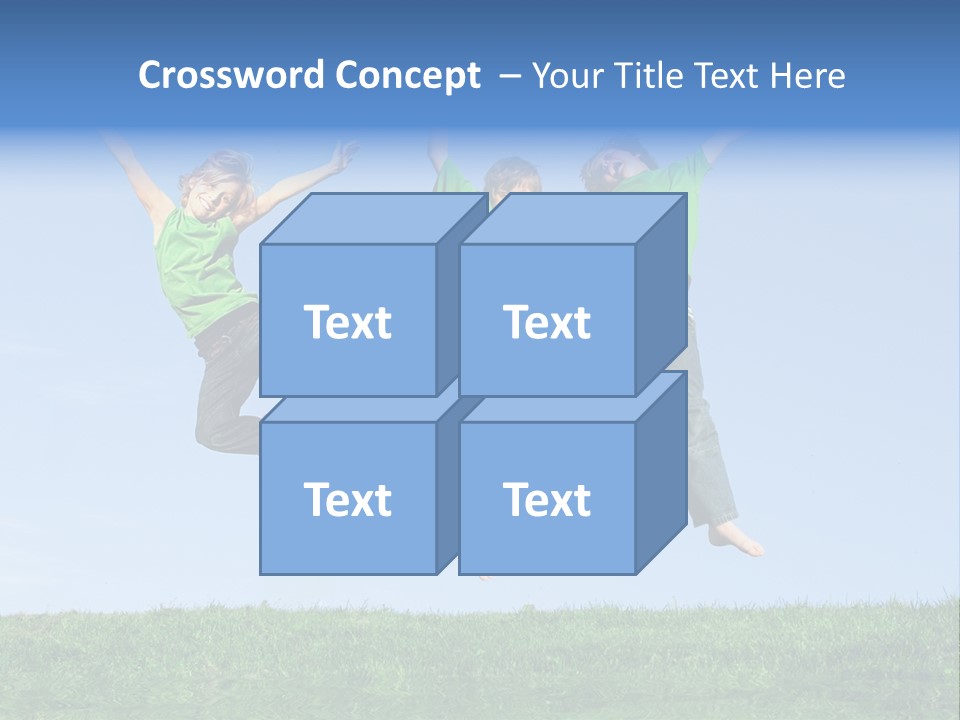 Crossword Concept – Your Title Text Here

Text

Text

Text

Text